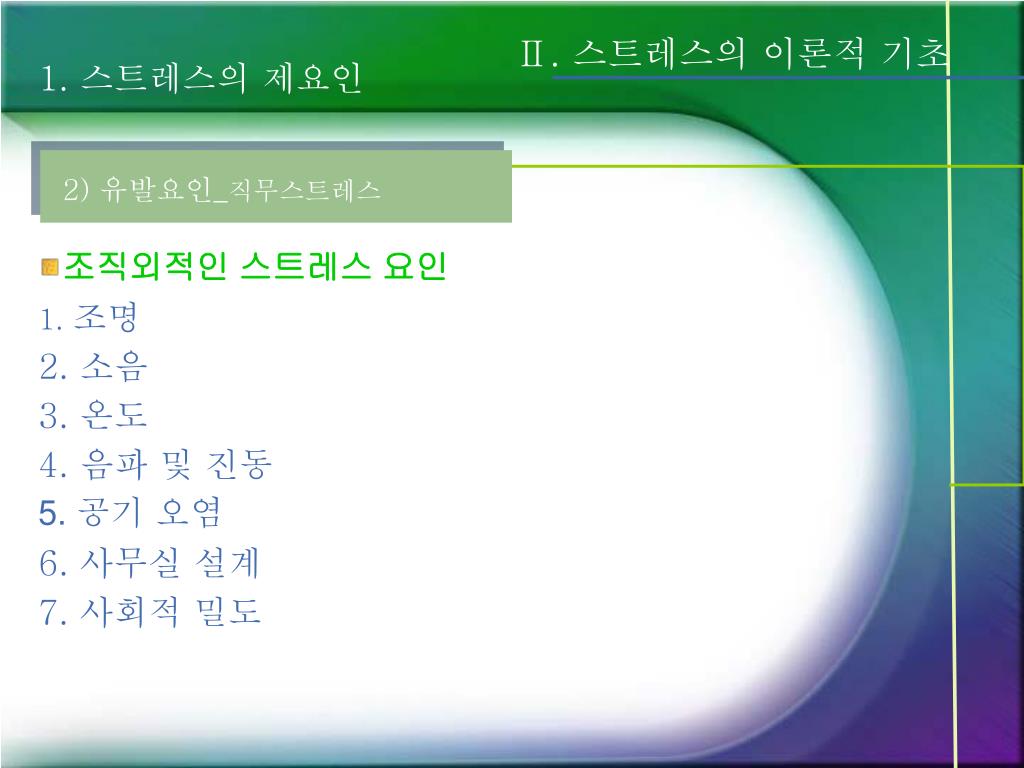 Ⅱ. 스트레스의 이론적 기초

1. 스트레스의 제요인

2) 유발요인_직무스트레스

조직외적인 스트레스 요인

1. 조명
2. 소음
3. 온도
4. 음파 및 진동
5. 공기 오염
6. 사무실 설계
7. 사회적 밀도